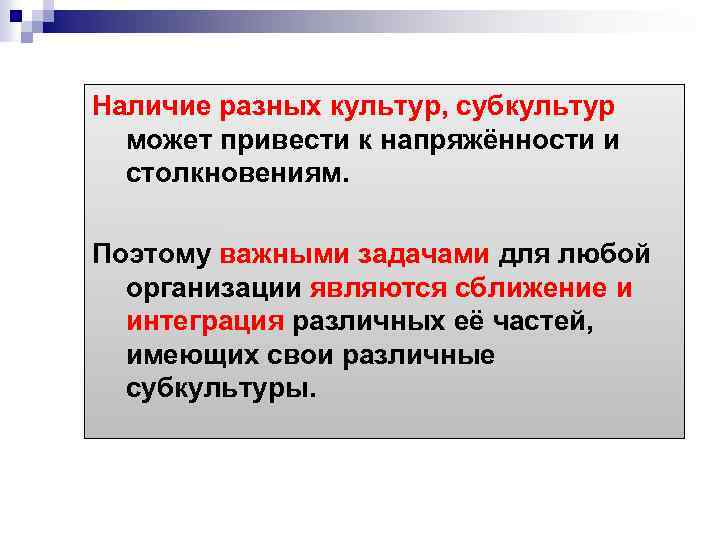 Наличие разных культур, субкультур может привести к напряжённости и столкновениям.

Поэтому важными задачами для любой организации являются сближение и интеграция различных её частей, имеющих свои различные субкультуры.